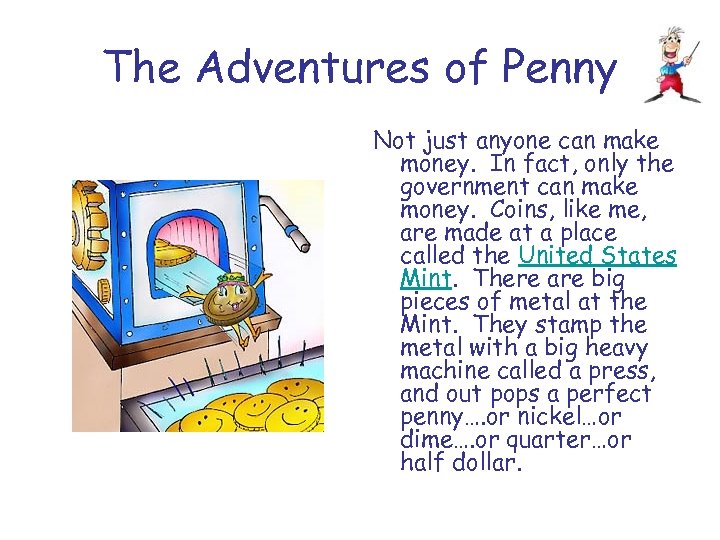 The Adventures of Penny

Not just anyone can make money. In fact, only the government can make money. Coins, like me, are made at a place called the United States Mint. There are big pieces of metal at the Mint. They stamp the metal with a big heavy machine called a press, and out pops a perfect penny….or nickel…or dime….or quarter…or half dollar.